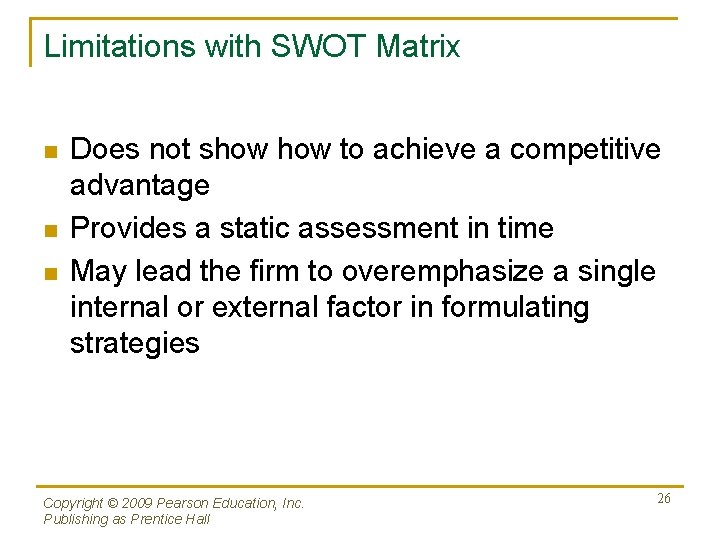 Limitations with SWOT Matrix

- Does not show how to achieve a competitive advantage
- Provides a static assessment in time
- May lead the firm to overemphasize a single internal or external factor in formulating strategies

Copyright © 2009 Pearson Education, Inc.
Publishing as Prentice Hall

26